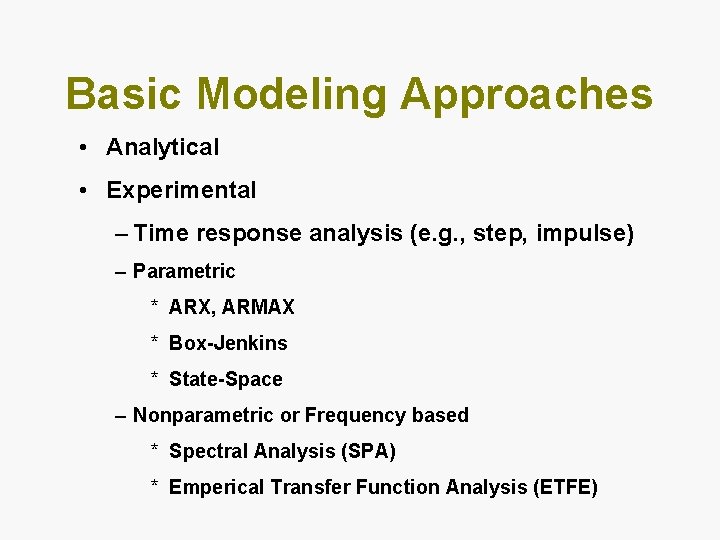 Basic Modeling Approaches

• Analytical

• Experimental

– Time response analysis (e.g., step, impulse)

– Parametric

* ARX, ARMAX

* Box-Jenkins

* State-Space

– Nonparametric or Frequency based

* Spectral Analysis (SPA)

* Emperical Transfer Function Analysis (ETFE)